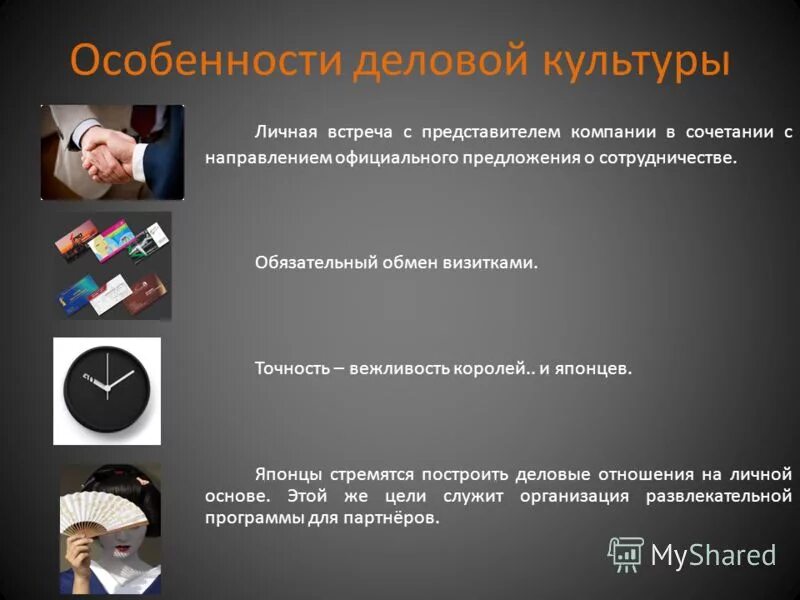 Особенности деловой культуры

Личная встреча с представителем компании в сочетании с направлением официального предложения о сотрудничестве.

Обязательный обмен визитками.

Точность – вежливость королей.. и японцев.

Японцы стремятся построить деловые отношения на личной основе. Этой же цели служит организация развлекательной программы для партнёров.

MyShared